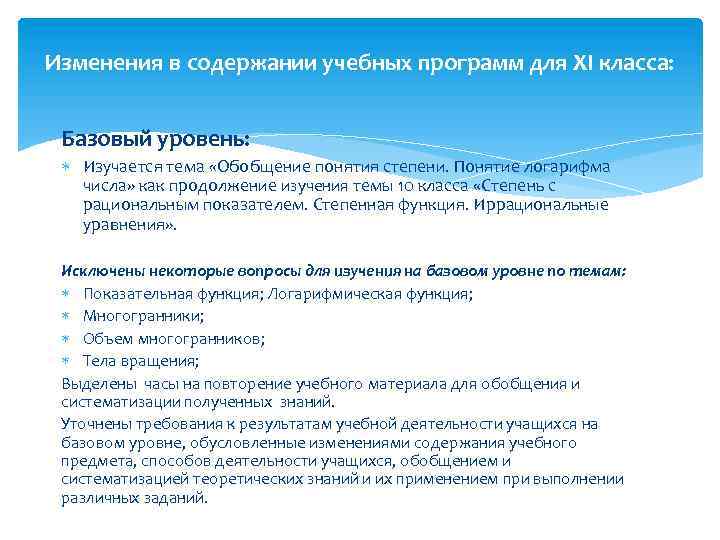 Изменения в содержании учебных программ для XI класса:

Базовый уровень:

* Изучается тема «Обобщение понятия степени. Понятие логарифма числа» как продолжение изучения темы 10 класса «Степень с рациональным показателем. Степенная функция. Иррациональные уравнения».

Исключены некоторые вопросы для изучения на базовом уровне по темам:

* Показательная функция; Логарифмическая функция;
* Многогранники;
* Объем многогранников;
* Тела вращения;

Выделены часы на повторение учебного материала для обобщения и систематизации полученных знаний.

Уточнены требования к результатам учебной деятельности учащихся на базовом уровне, обусловленные изменениями содержания учебного предмета, способов деятельности учащихся, обобщением и систематизацией теоретических знаний и их применением при выполнении различных заданий.